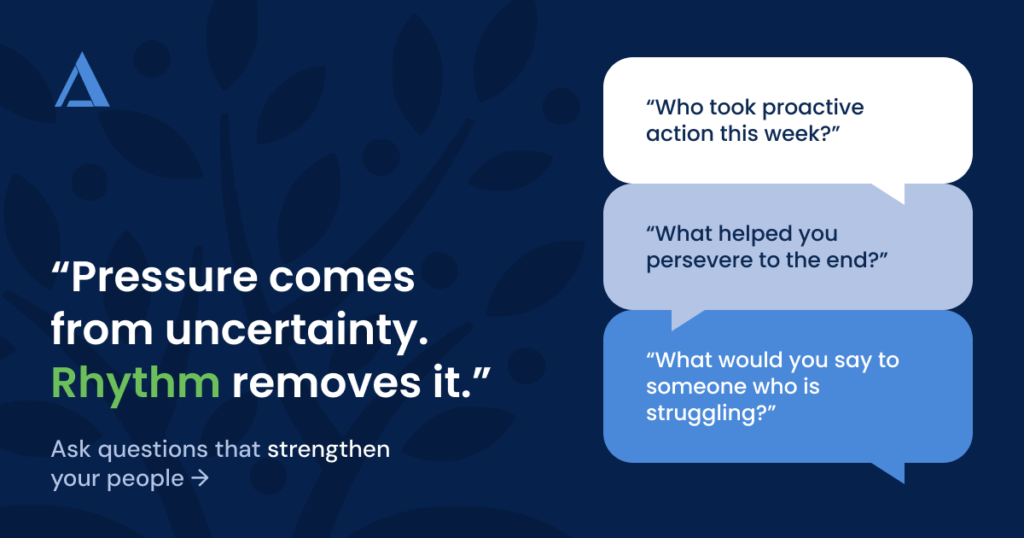 “Pressure comes from uncertainty. Rhythm removes it.”

Ask questions that strengthen your people →

“Who took proactive action this week?”

“What helped you persevere to the end?”

“What would you say to someone who is struggling?”